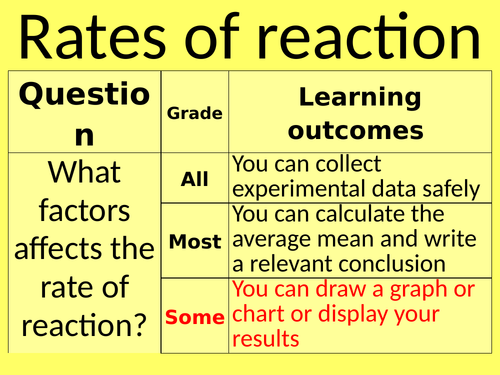 Rates of reaction

| Question | Grade | Learning outcomes |
|---|---|---|
| What factors affects the rate of reaction? | All | You can collect experimental data safely |
| | Most | You can calculate the average mean and write a relevant conclusion |
| | Some | You can draw a graph or chart or display your results |